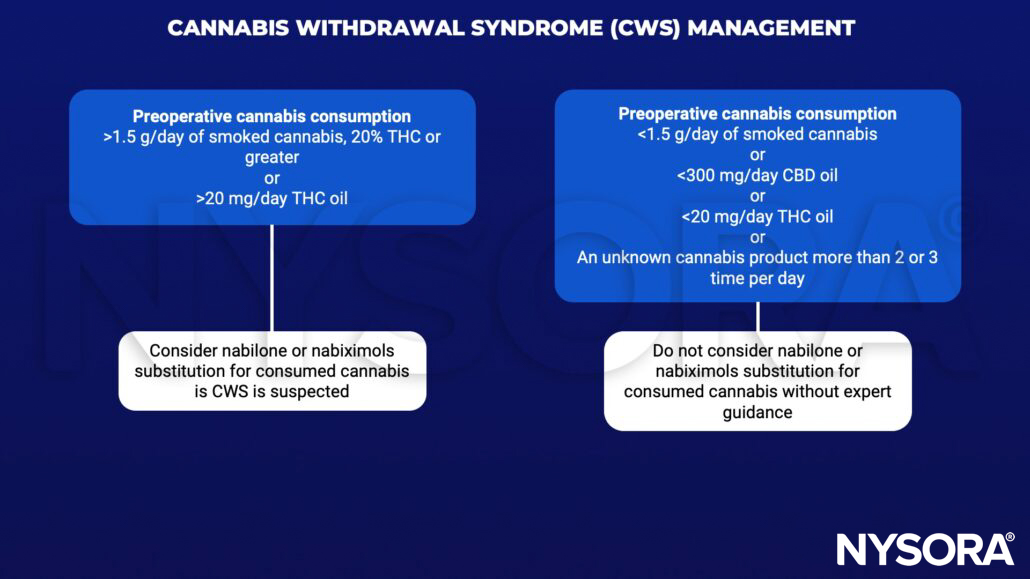 CANNABIS WITHDRAWAL SYNDROME (CWS) MANAGEMENT

Preoperative cannabis consumption
>1.5 g/day of smoked cannabis, 20% THC or greater
or
>20 mg/day THC oil

Consider nabilone or nabiximols substitution for consumed cannabis is CWS is suspected

Preoperative cannabis consumption
<1.5 g/day of smoked cannabis
or
<300 mg/day CBD oil
or
<20 mg/day THC oil
or
An unknown cannabis product more than 2 or 3 time per day

Do not consider nabilone or nabiximols substitution for consumed cannabis without expert guidance

NYSORA®

NYSORA®